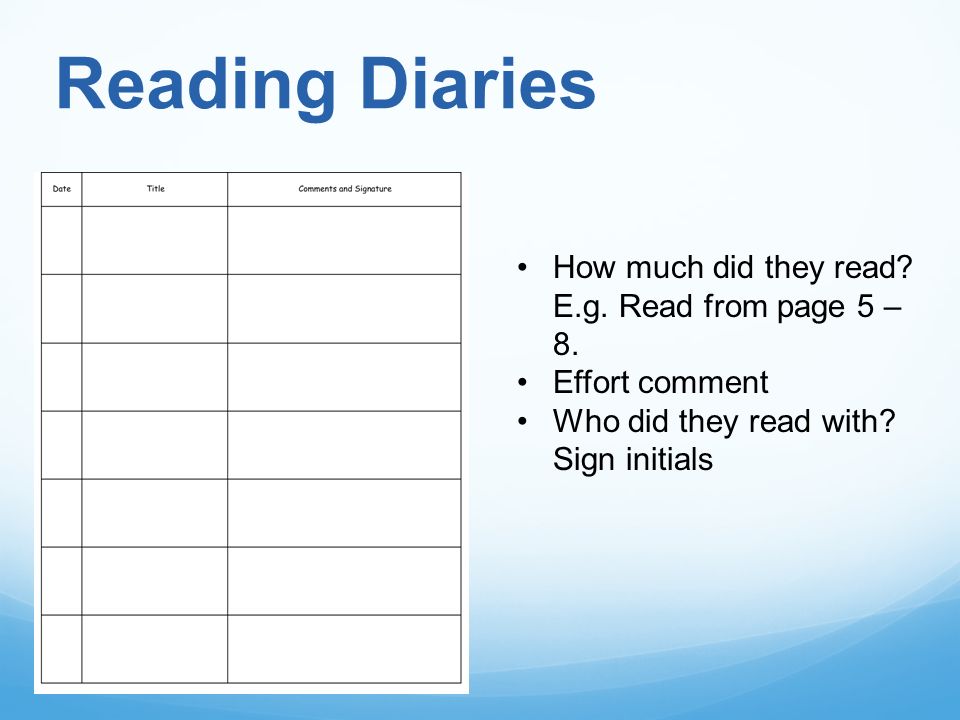 Reading Diaries

| Date | Title | Comments and Signature |
|---|---|---|
| | | |
| | | |
| | | |
| | | |
| | | |
| | | |
| | | |

• How much did they read? E.g. Read from page 5 – 8.
• Effort comment
• Who did they read with? Sign initials